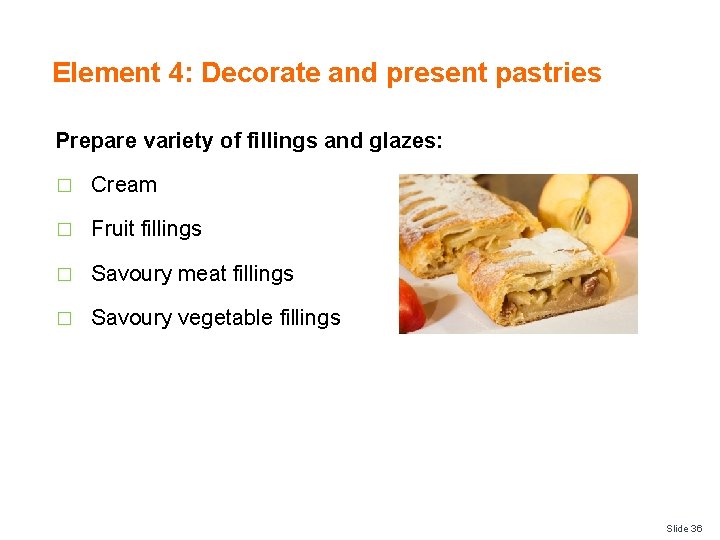 Element 4: Decorate and present pastries

Prepare variety of fillings and glazes:

□ Cream

□ Fruit fillings

□ Savoury meat fillings

□ Savoury vegetable fillings

Slide 36